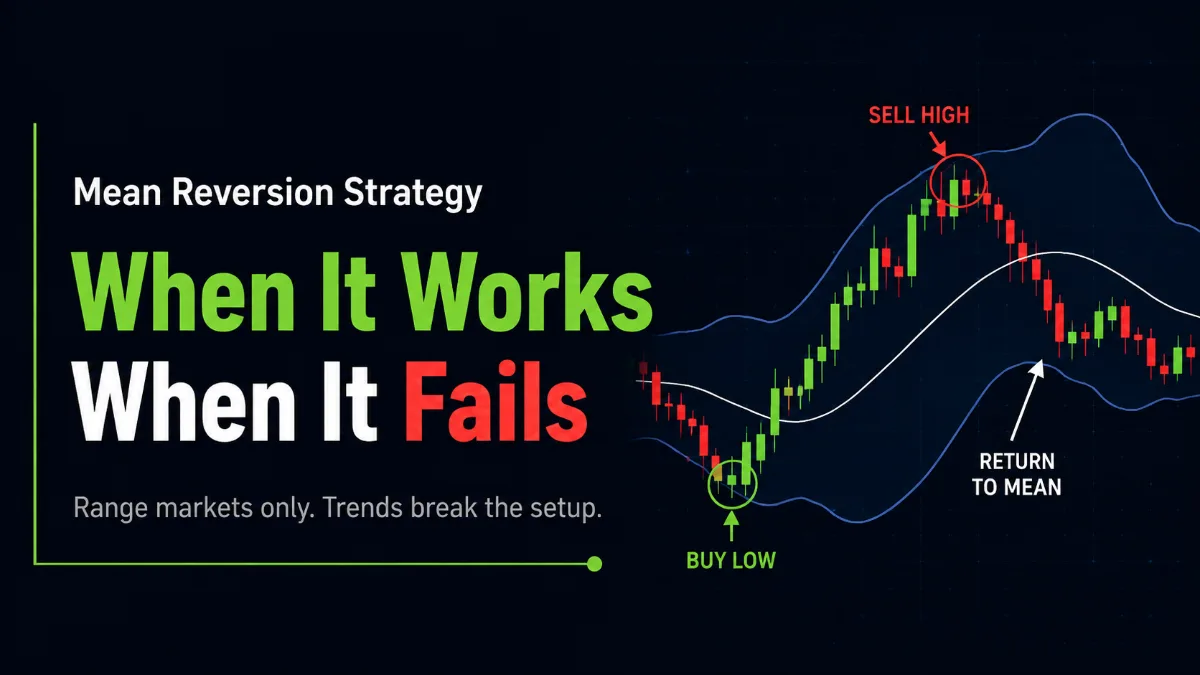 Mean Reversion Strategy

When It Works
When It Fails

Range markets only. Trends break the setup.

SELL HIGH

RETURN TO MEAN

BUY LOW